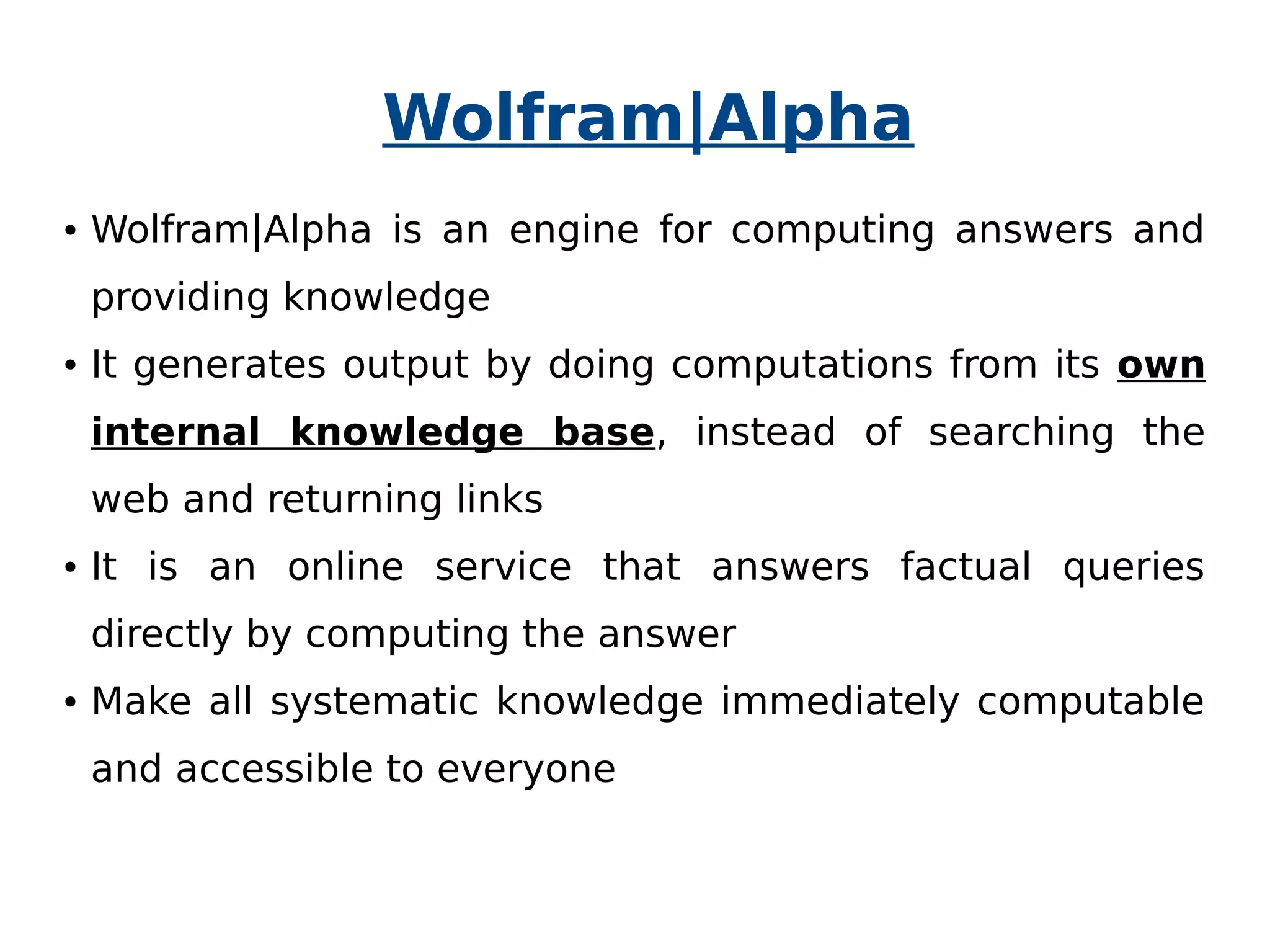 Wolfram|Alpha

• Wolfram|Alpha is an engine for computing answers and providing knowledge

• It generates output by doing computations from its own internal knowledge base, instead of searching the web and returning links

• It is an online service that answers factual queries directly by computing the answer

• Make all systematic knowledge immediately computable and accessible to everyone